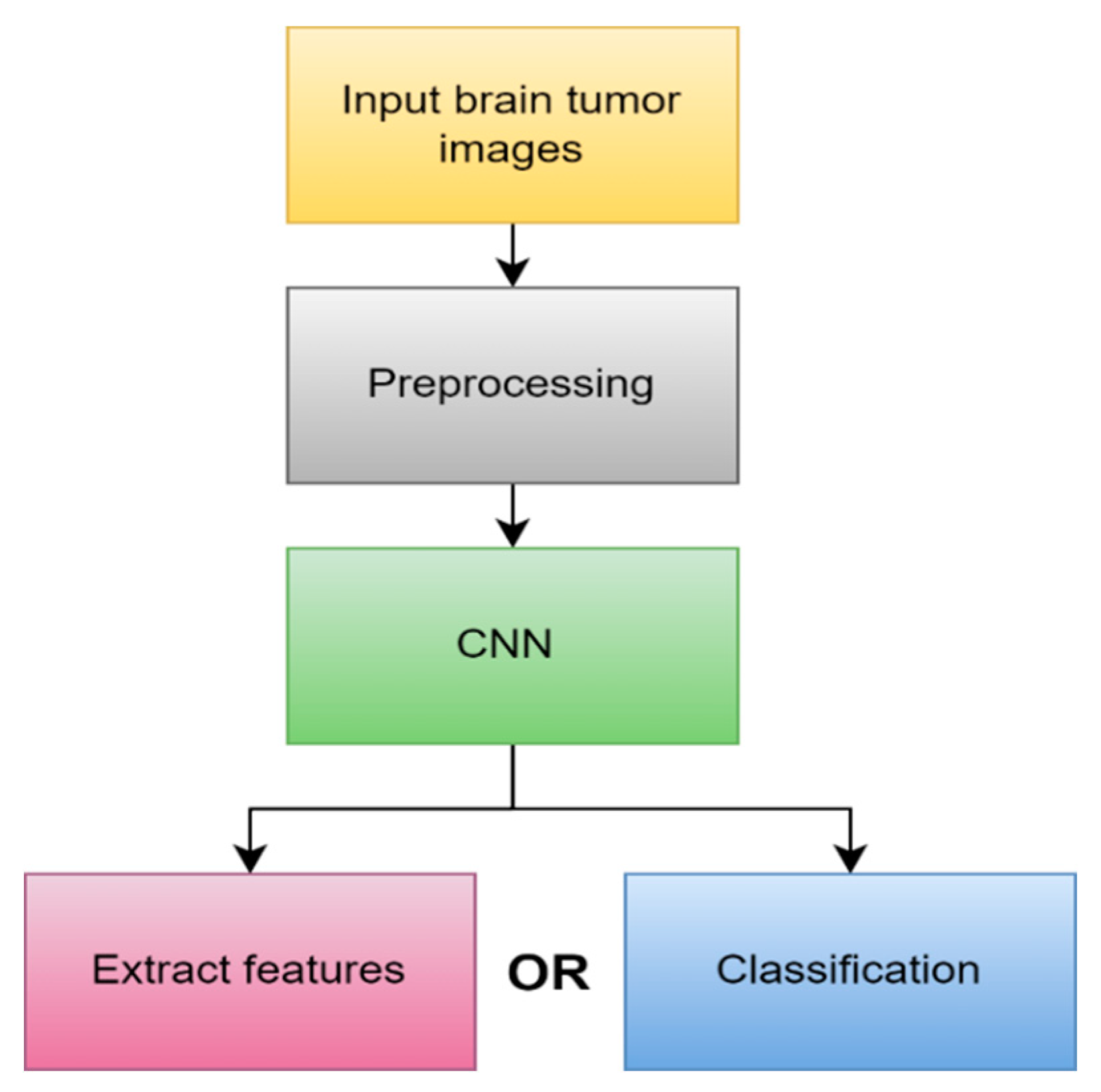 Input brain tumor images

Preprocessing

CNN

Extract features

OR

Classification